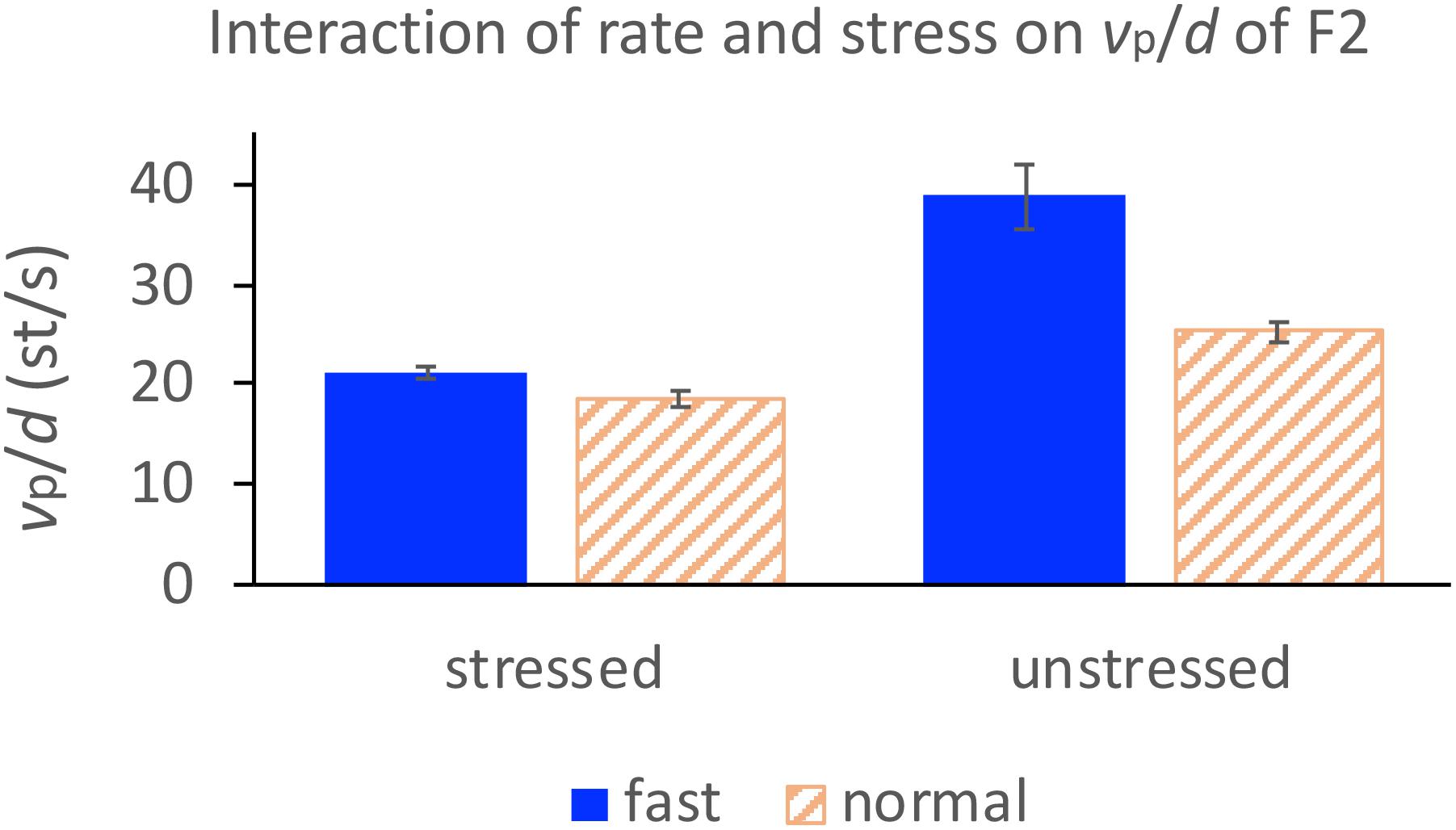 Interaction of rate and stress on $v_p/d$ of F2

$v_p/d$ (st/s)

40
30
20
10
0

stressed
unstressed

fast
normal